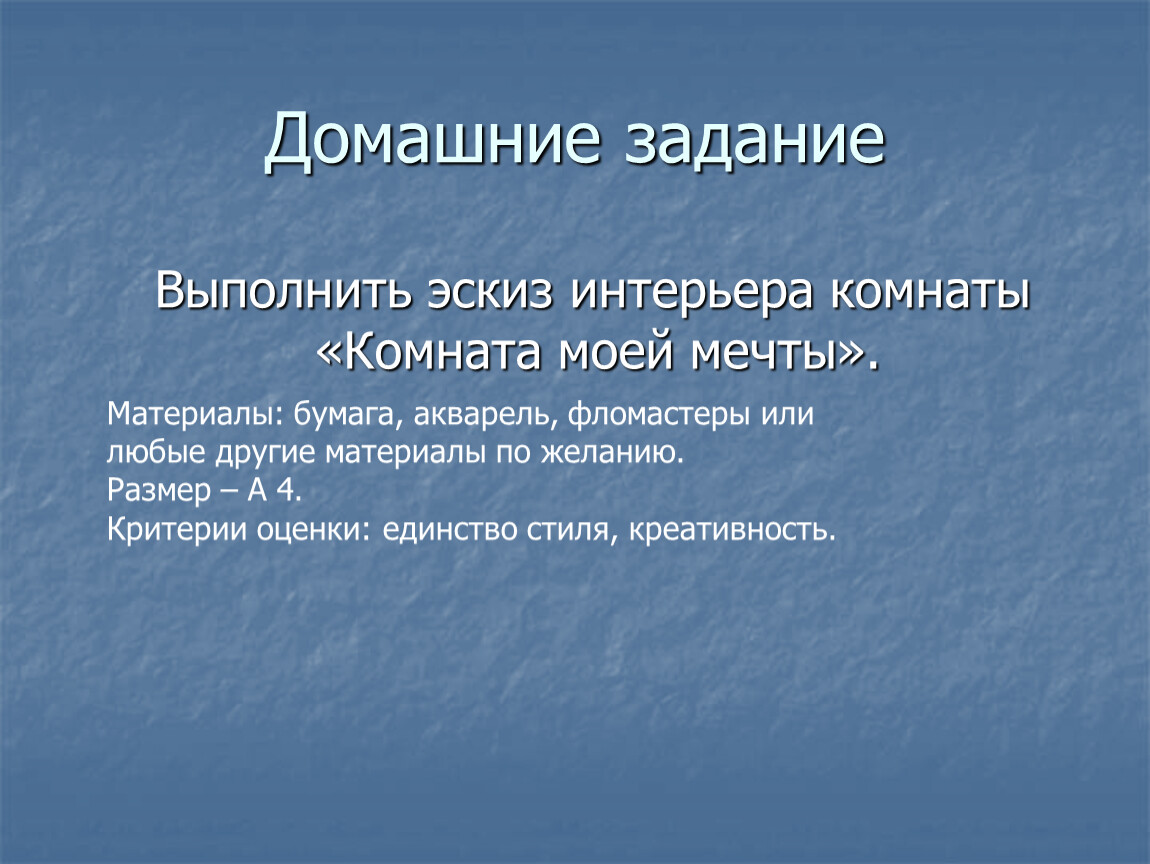 Домашние задание

Выполнить эскиз интерьера комнаты «Комната моей мечты».

Материалы: бумага, акварель, фломастеры или любые другие материалы по желанию.
Размер – А 4.
Критерии оценки: единство стиля, креативность.